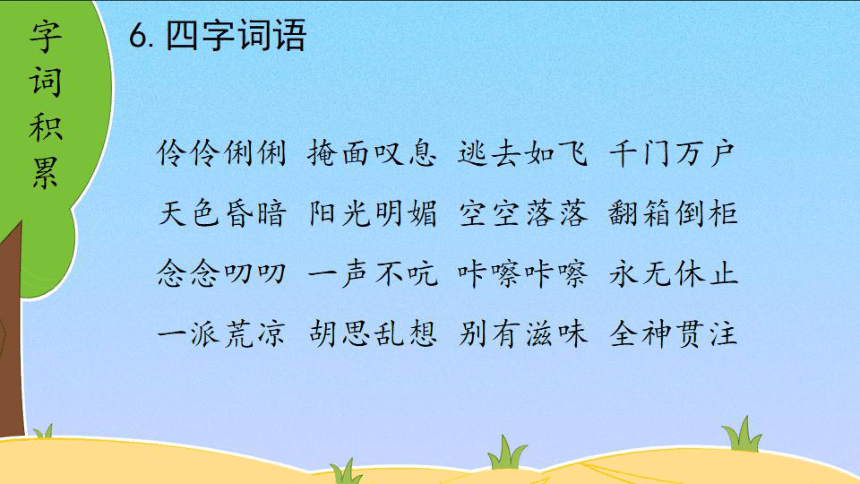 字词积累

6. 四字词语

伶伶俐俐 掩面叹息 逃去如飞 千门万户
天色昏暗 阳光明媚 空空落落 翻箱倒柜
念念叨叨 一声不吭 咔嚓咔嚓 永无休止
一派荒凉 胡思乱想 别有滋味 全神贯注